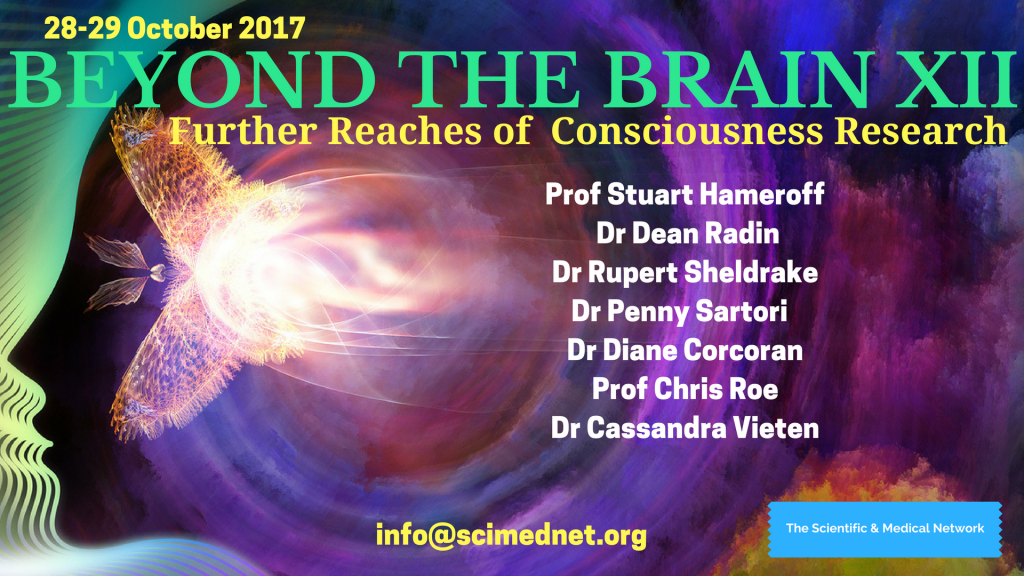 28-29 October 2017

BEYOND THE BRAIN XII

Further Reaches of Consciousness Research

Prof Stuart Hameroff
Dr Dean Radin
Dr Rupert Sheldrake
Dr Penny Sartori
Dr Diane Corcoran
Prof Chris Roe
Dr Cassandra Vieten

info@scimednet.org

The Scientific & Medical Network